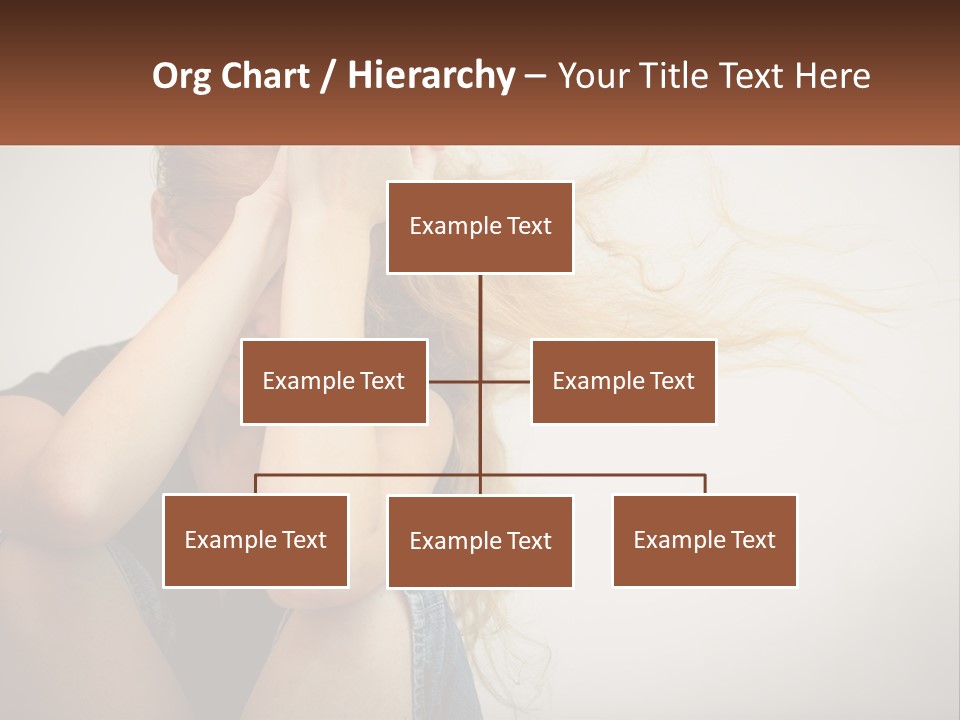 Org Chart / Hierarchy – Your Title Text Here

Example Text

Example Text

Example Text

Example Text

Example Text

Example Text